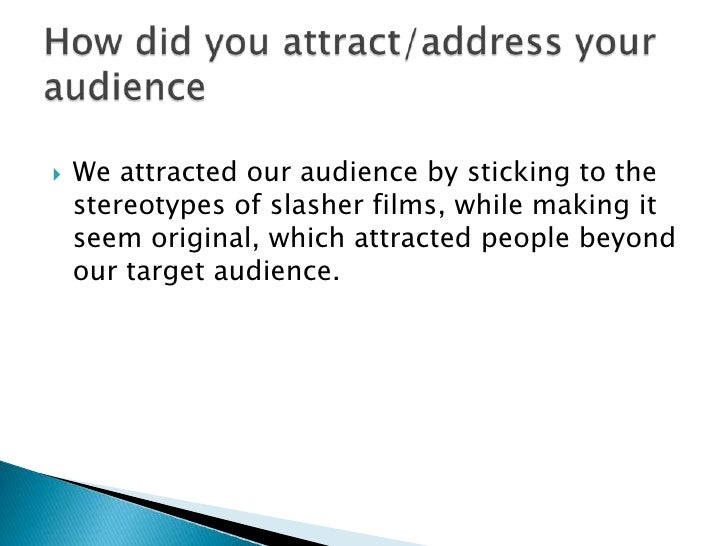 How did you attract/address your audience

We attracted our audience by sticking to the stereotypes of slasher films, while making it seem original, which attracted people beyond our target audience.